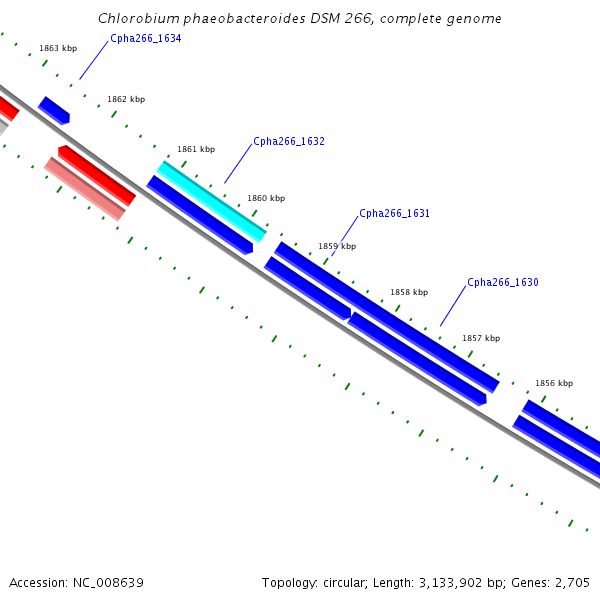 Chlorobium phaeobacteroides DSM 266, complete genome

1863 kbp
Cpha266_1634
1862 kbp
1861 kbp
Cpha266_1632
1860 kbp
Cpha266_1631
1859 kbp
1858 kbp
Cpha266_1630
1857 kbp
1856 kbp

Accession: NC_008639

Topology: circular; Length: 3,133,902 bp; Genes: 2,705